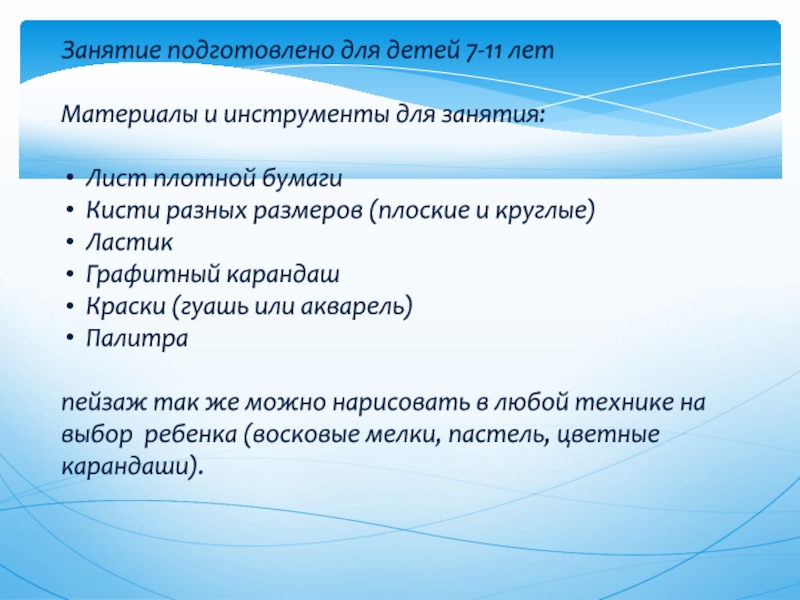 Занятие подготовлено для детей 7-11 лет

Материалы и инструменты для занятия:

• Лист плотной бумаги
• Кисти разных размеров (плоские и круглые)
• Ластик
• Графитный карандаш
• Краски (гуашь или акварель)
• Палитра

пейзаж так же можно нарисовать в любой технике на выбор ребенка (восковые мелки, пастель, цветные карандаши).